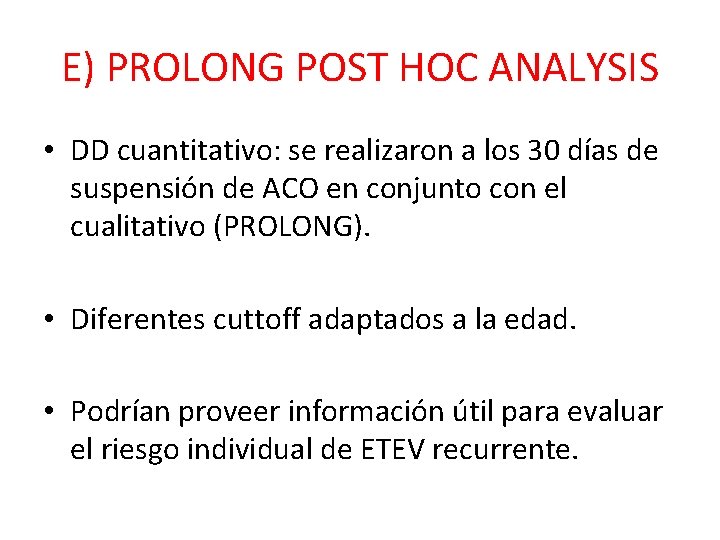 E) PROLONG POST HOC ANALYSIS

• DD cuantitativo: se realizaron a los 30 días de suspensión de ACO en conjunto con el cualitativo (PROLONG).

• Diferentes cuttoff adaptados a la edad.

• Podrían proveer información útil para evaluar el riesgo individual de ETEV recurrente.